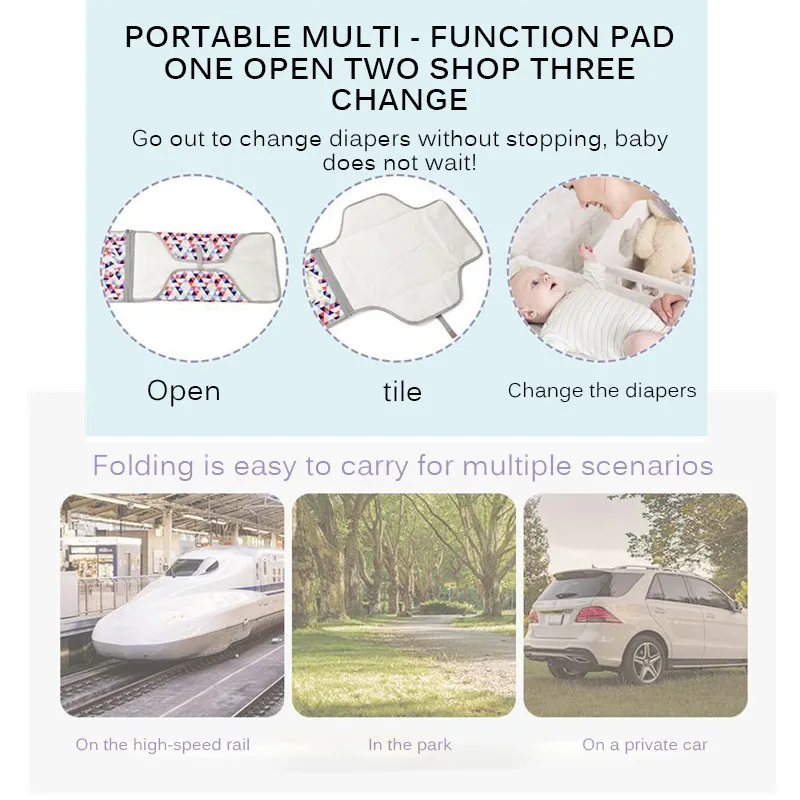 PORTABLE MULTI - FUNCTION PAD ONE OPEN TWO SHOP THREE CHANGE

Go out to change diapers without stopping, baby does not wait!

Open

tile

Change the diapers

Folding is easy to carry for multiple scenarios

On the high-speed rail

In the park

On a private car